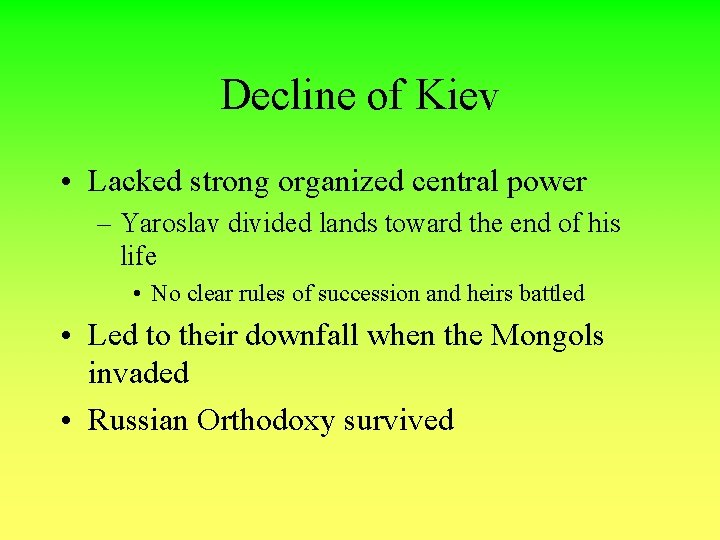 Decline of Kiev

• Lacked strong organized central power
  – Yaroslav divided lands toward the end of his life
    • No clear rules of succession and heirs battled
• Led to their downfall when the Mongols invaded
• Russian Orthodoxy survived